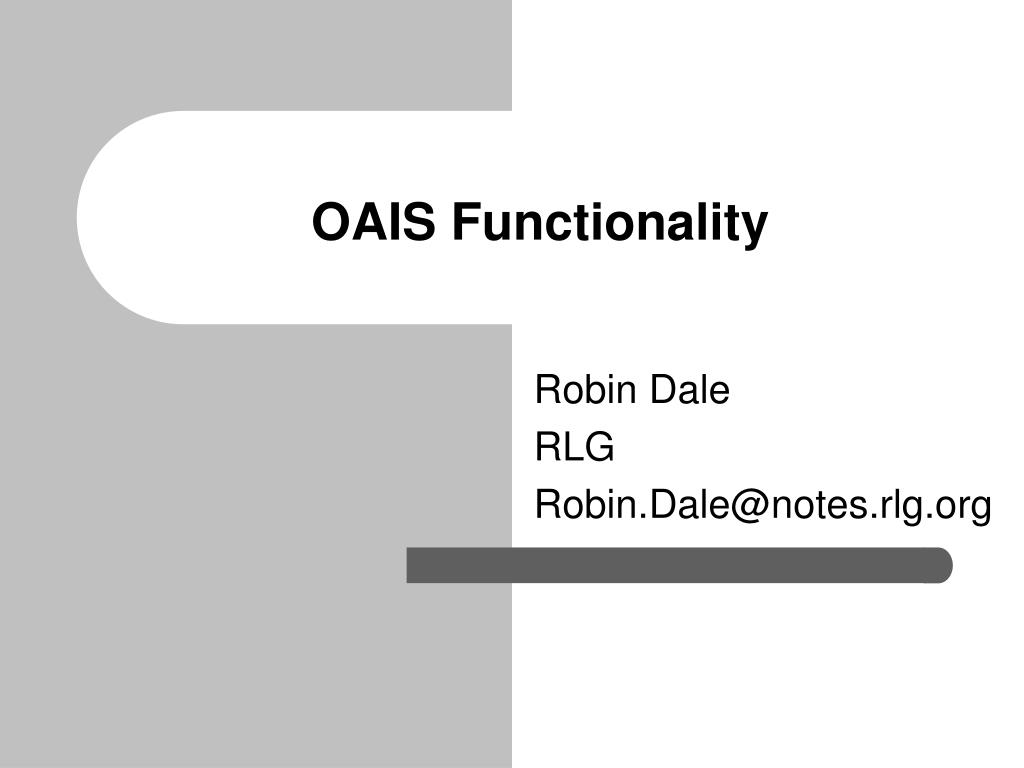 OAIS Functionality

Robin Dale
RLG
Robin.Dale@notes.rlg.org